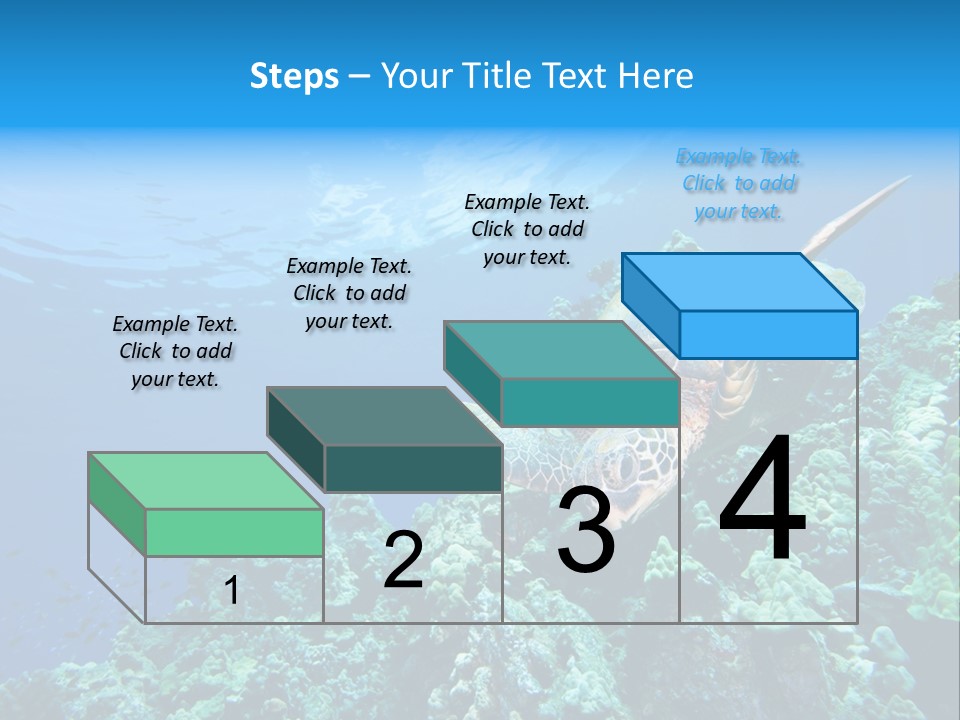 Steps – Your Title Text Here

Example Text. Click to add your text.

Example Text. Click to add your text.

Example Text. Click to add your text.

Example Text. Click to add your text.

1

2

3

4